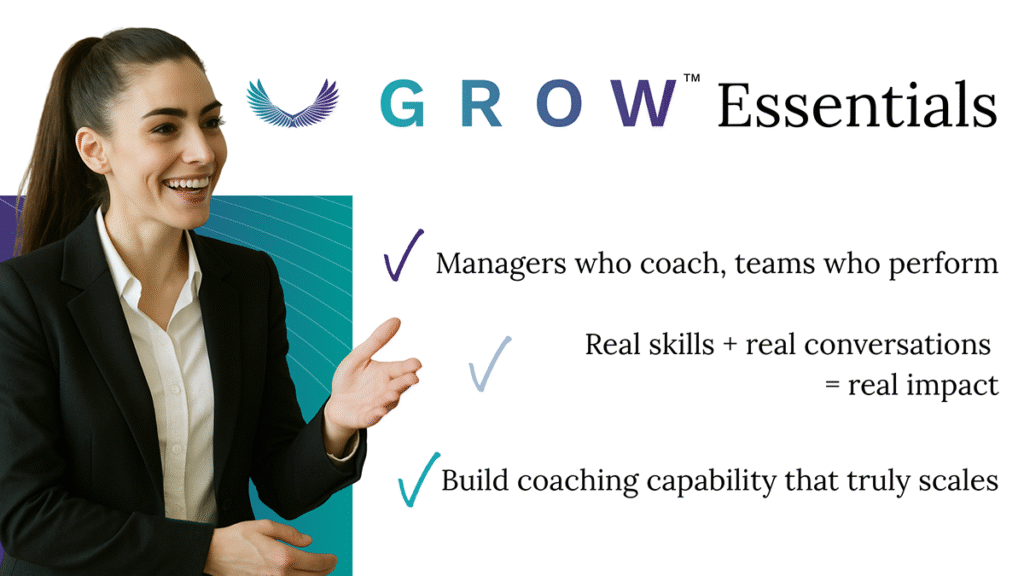 GROW™ Essentials

✓ Managers who coach, teams who perform

✓ Real skills + real conversations = real impact

✓ Build coaching capability that truly scales